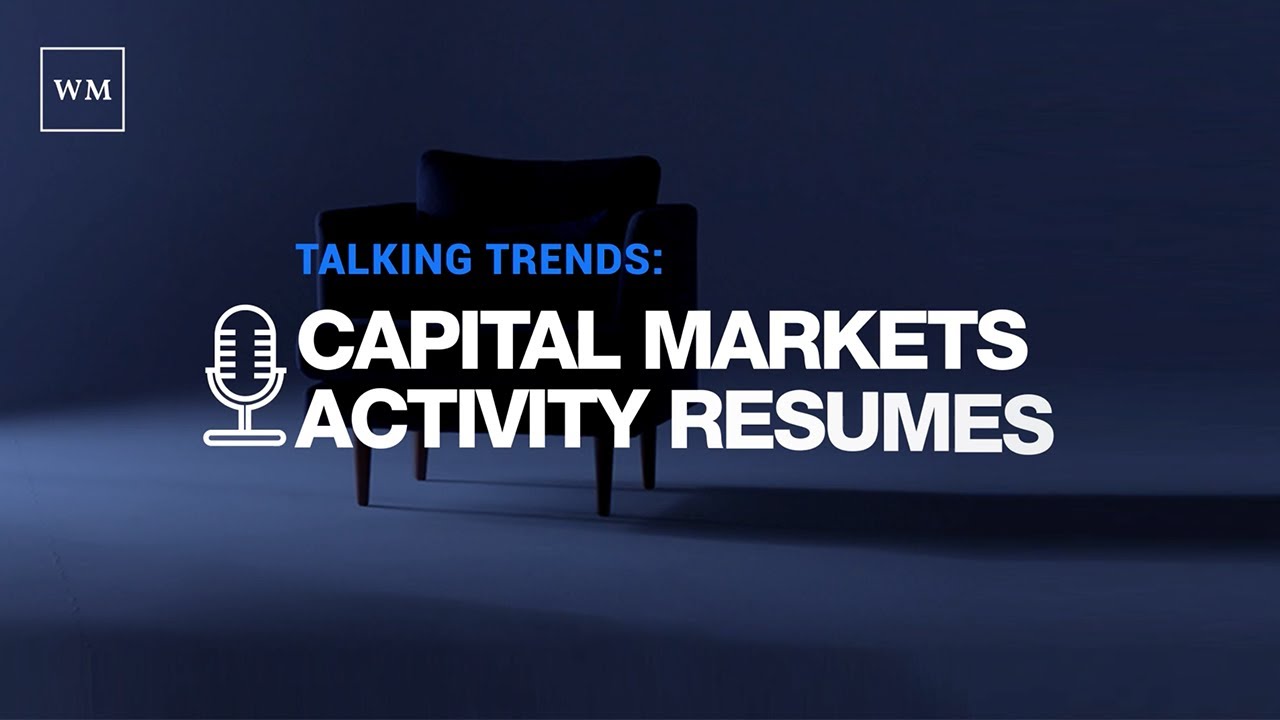 WM

TALKING TRENDS:

CAPITAL MARKETS ACTIVITY RESUMES